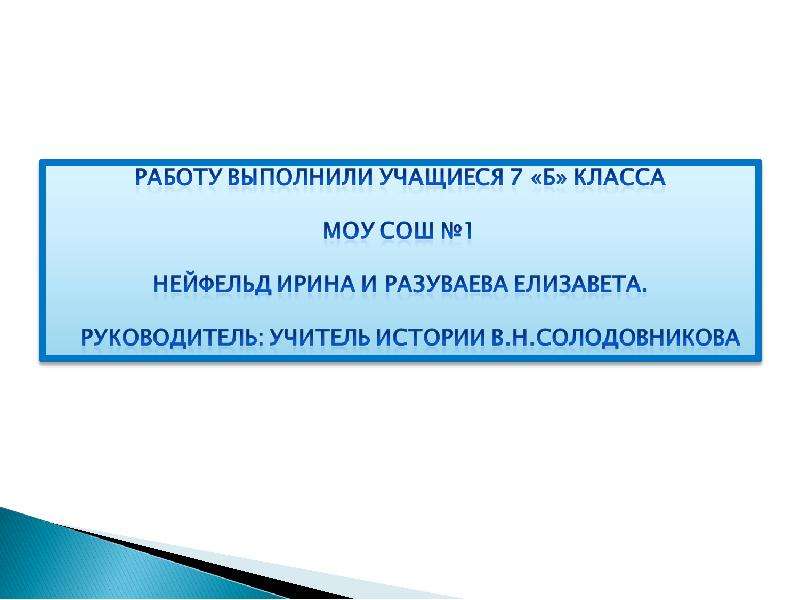 РАБОТУ ВЫПОЛНИЛИ УЧАЩИЕСЯ 7 «Б» КЛАССА

МОУ СОШ №1

НЕЙФЕЛЬД ИРИНА И РАЗУВАЕВА ЕЛИЗАВЕТА.

РУКОВОДИТЕЛЬ: УЧИТЕЛЬ ИСТОРИИ В.Н.СОЛОДОВНИКОВА